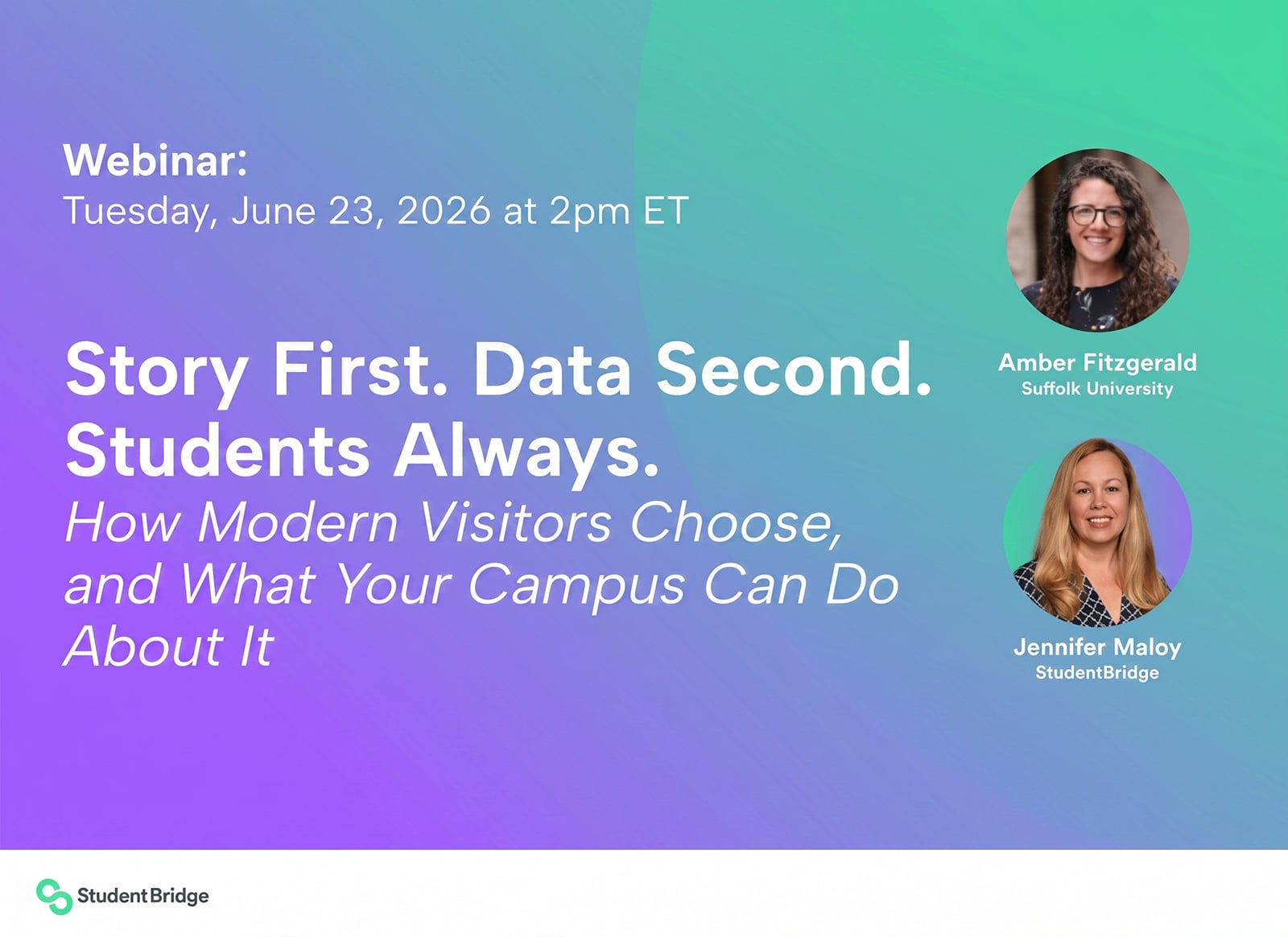 Webinar:
Tuesday, June 23, 2026 at 2pm ET

Story First. Data Second. Students Always.
How Modern Visitors Choose, and What Your Campus Can Do About It

Amber Fitzgerald
Suffolk University

Jennifer Maloy
StudentBridge

StudentBridge